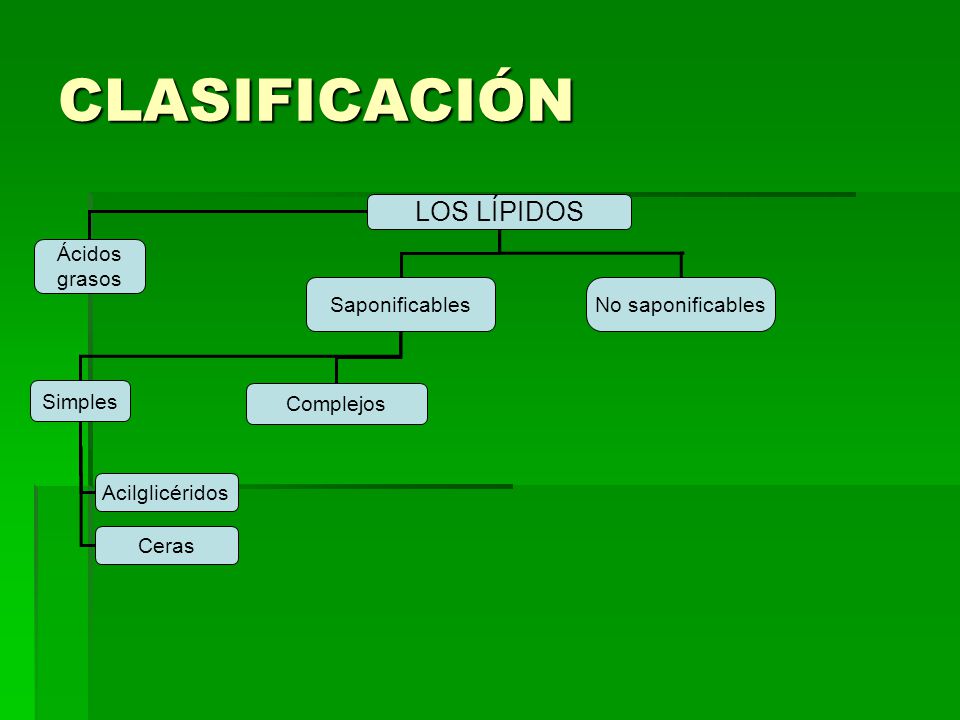 CLASIFICACIÓN

LOS LÍPIDOS

Ácidos grasos

Saponificables

No saponificables

Simples

Complejos

Acilglicéridos

Ceras